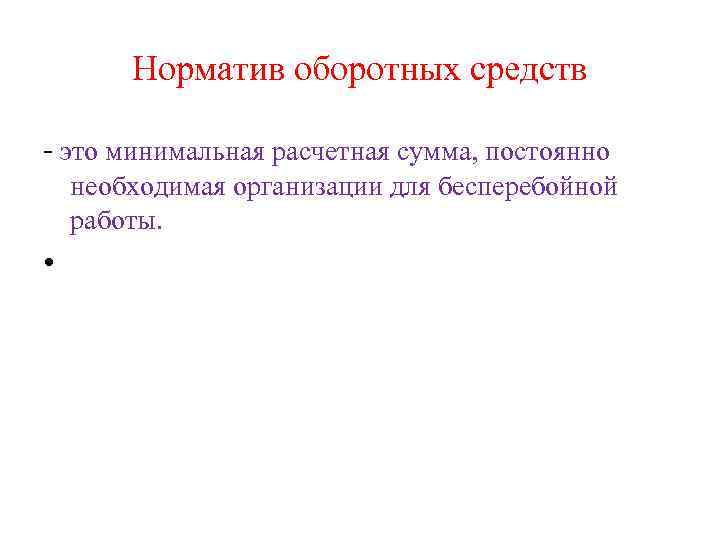 Норматив оборотных средств

- это минимальная расчетная сумма, постоянно необходимая организации для бесперебойной работы.

•